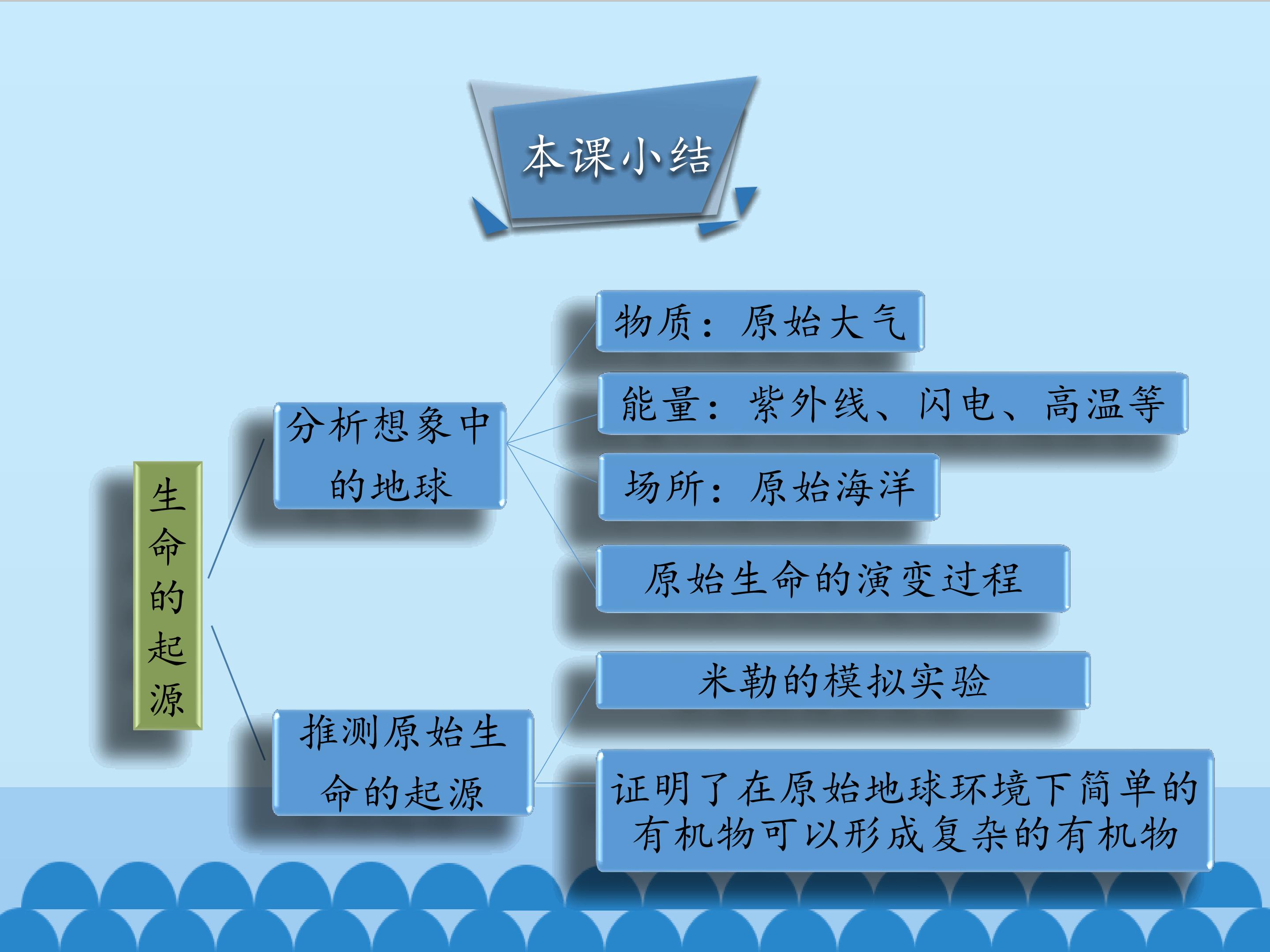 本课小结

生命的起源

分析想象中的地球

物质：原始大气

能量：紫外线、闪电、高温等

场所：原始海洋

原始生命的演变过程

推测原始生命的起源

米勒的模拟实验

证明了在原始地球环境下简单的有机物可以形成复杂的有机物